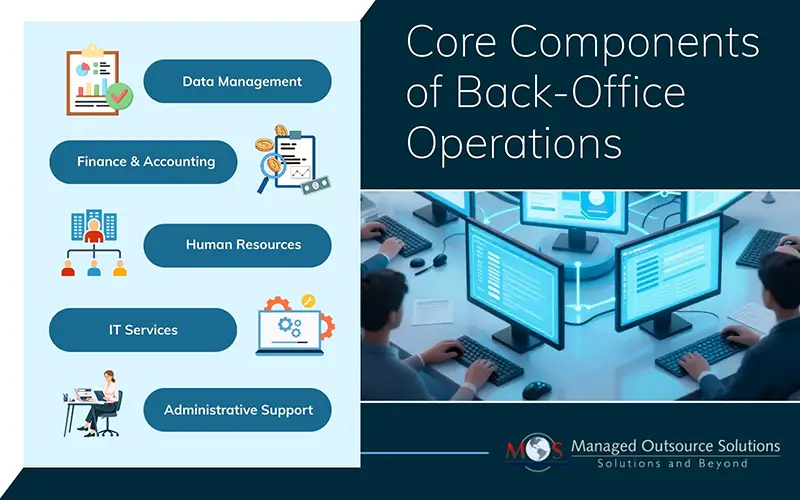 Core Components of Back-Office Operations

Data Management

Finance & Accounting

Human Resources

IT Services

Administrative Support

MOS Managed Outsource Solutions
Solutions and Beyond